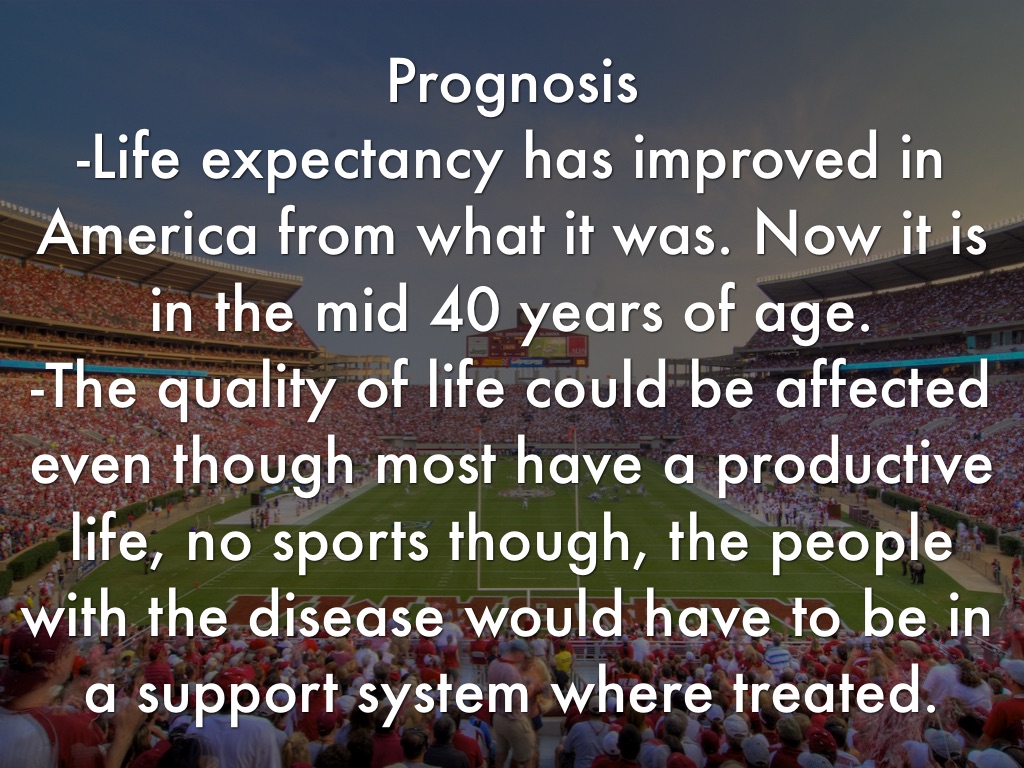 Prognosis
-Life expectancy has improved in America from what it was. Now it is in the mid 40 years of age.
-The quality of life could be affected even though most have a productive life, no sports though, the people with the disease would have to be in a support system where treated.